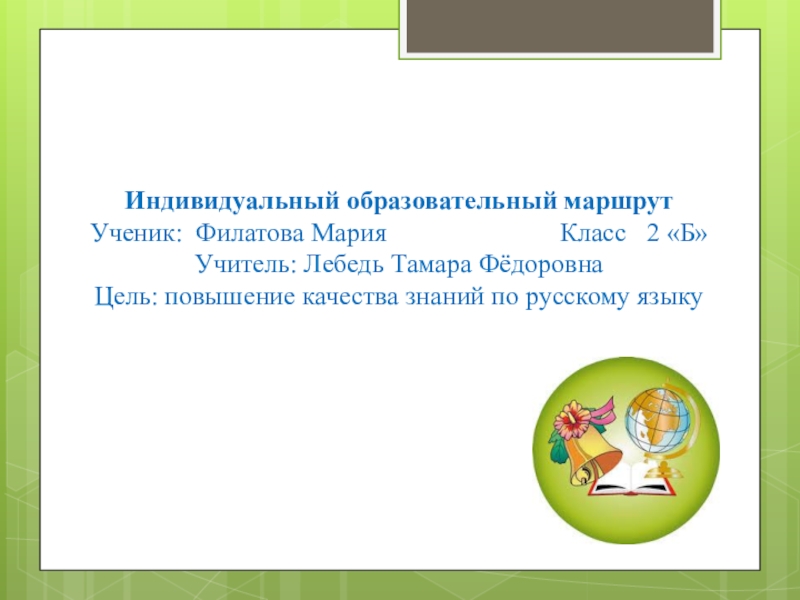 Индивидуальный образовательный маршрут
Ученик: Филатова Мария Класс 2 «Б»
Учитель: Лебедь Тамара Фёдоровна
Цель: повышение качества знаний по русскому языку